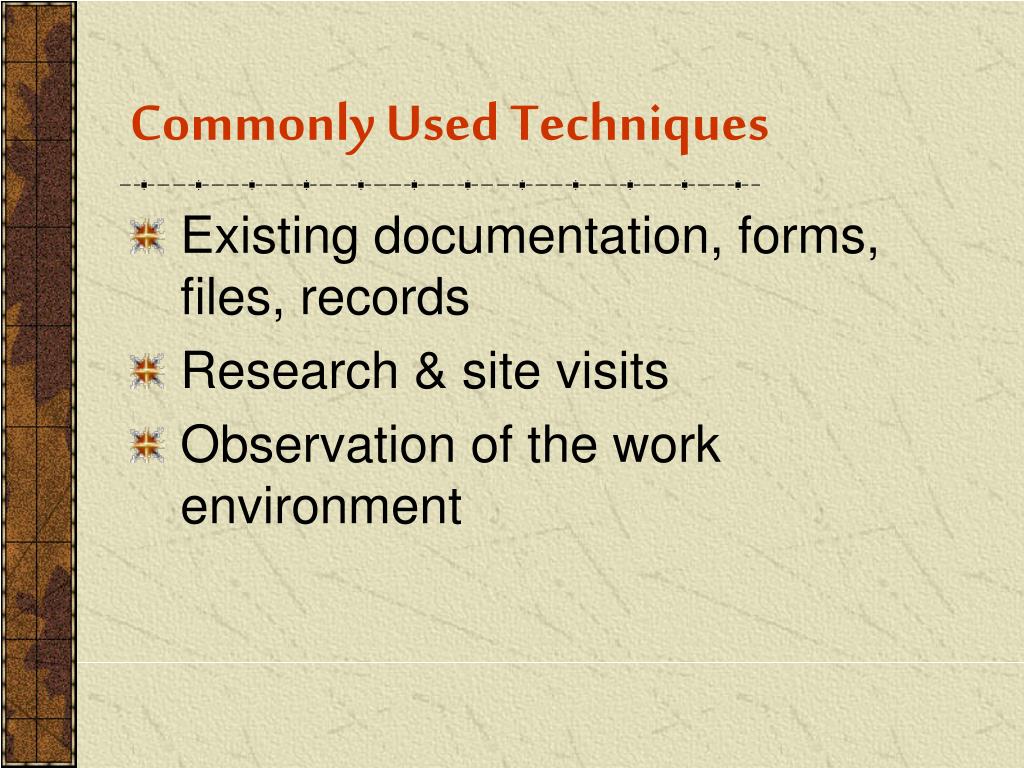 Commonly Used Techniques

Existing documentation, forms, files, records

Research & site visits

Observation of the work environment